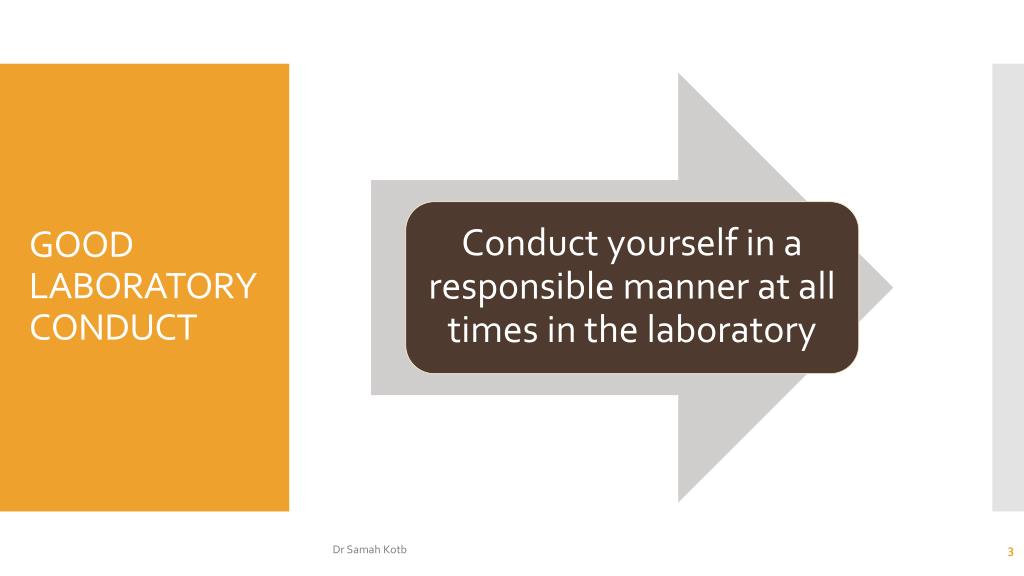 GOOD LABORATORY CONDUCT

Conduct yourself in a responsible manner at all times in the laboratory

Dr Samah Kotb

3